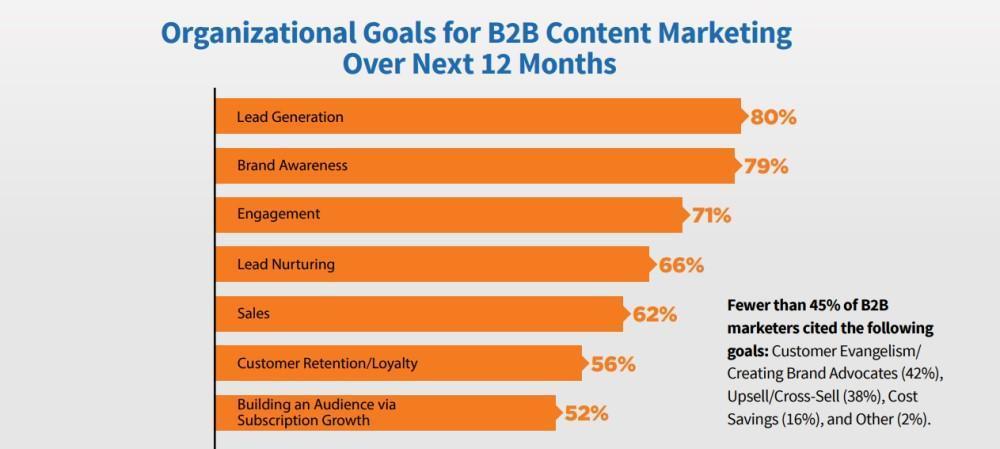 Organizational Goals for B2B Content Marketing Over Next 12 Months

Lead Generation 80%

Brand Awareness 79%

Engagement 71%

Lead Nurturing 66%

Sales 62%

Customer Retention/Loyalty 56%

Building an Audience via Subscription Growth 52%

Fewer than 45% of B2B marketers cited the following goals: Customer Evangelism/ Creating Brand Advocates (42%), Upsell/Cross-Sell (38%), Cost Savings (16%), and Other (2%).